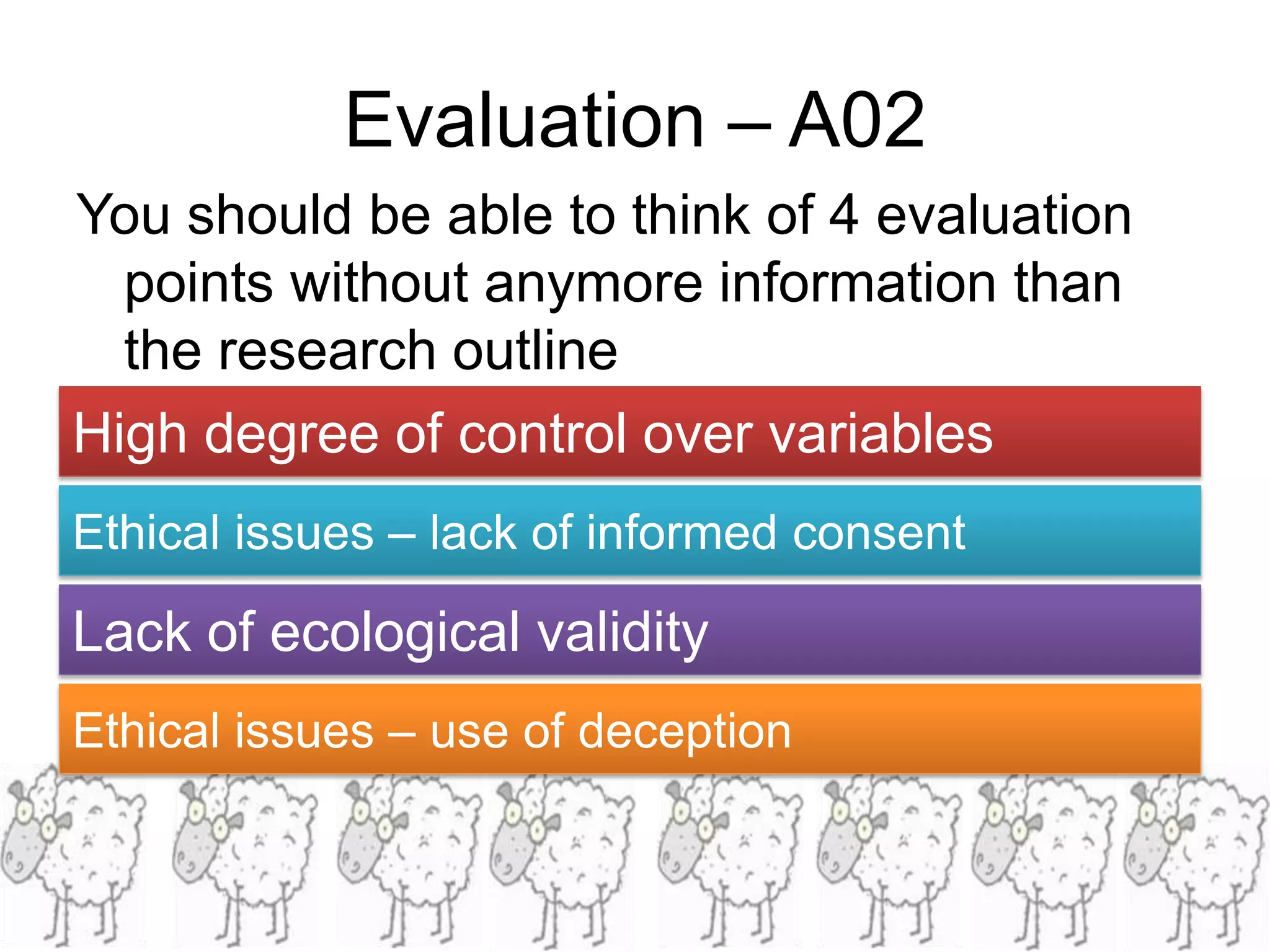 Evaluation – A02

You should be able to think of 4 evaluation points without anymore information than the research outline

High degree of control over variables

Ethical issues – lack of informed consent

Lack of ecological validity

Ethical issues – use of deception